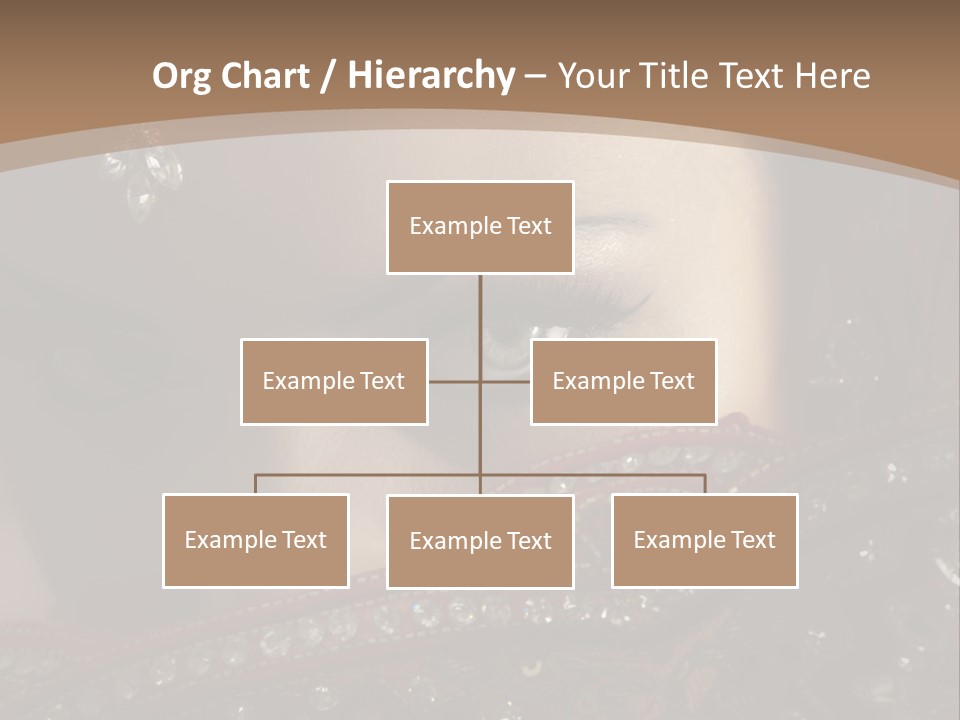 Org Chart / Hierarchy – Your Title Text Here

Example Text

Example Text

Example Text

Example Text

Example Text

Example Text